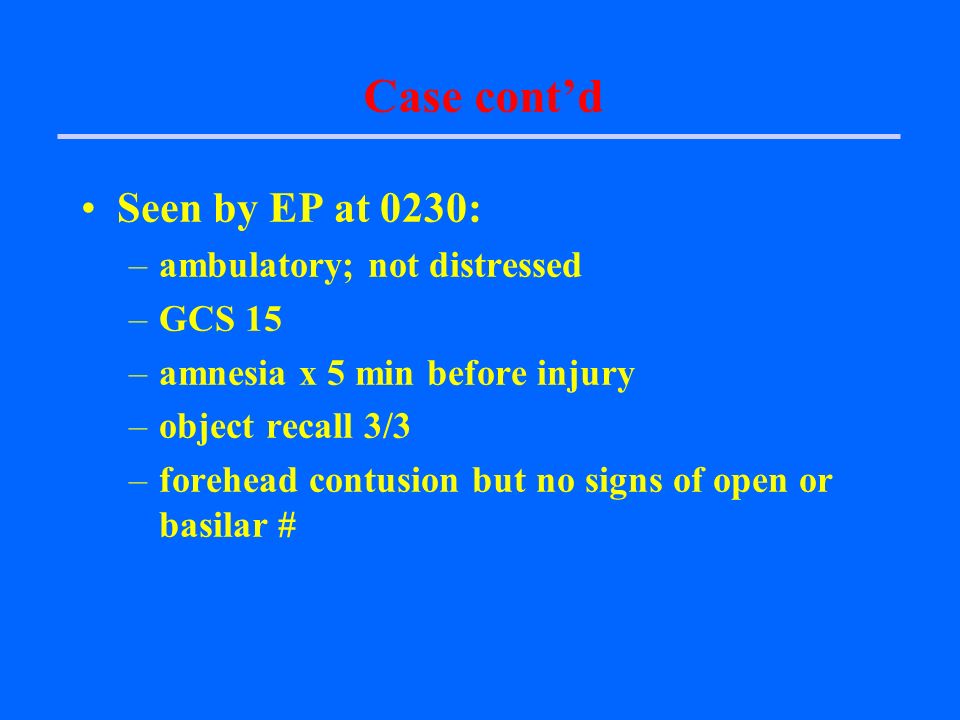 Case cont’d

• Seen by EP at 0230:
– ambulatory; not distressed
– GCS 15
– amnesia x 5 min before injury
– object recall 3/3
– forehead contusion but no signs of open or basilar #